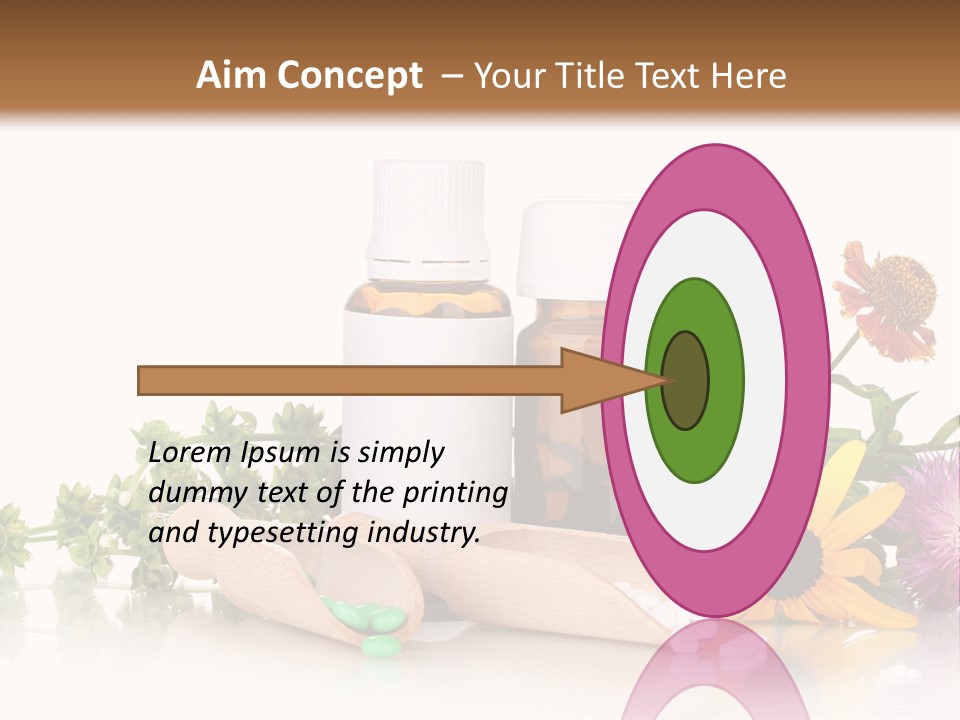 Aim Concept – Your Title Text Here

Lorem Ipsum is simply dummy text of the printing and typesetting industry.